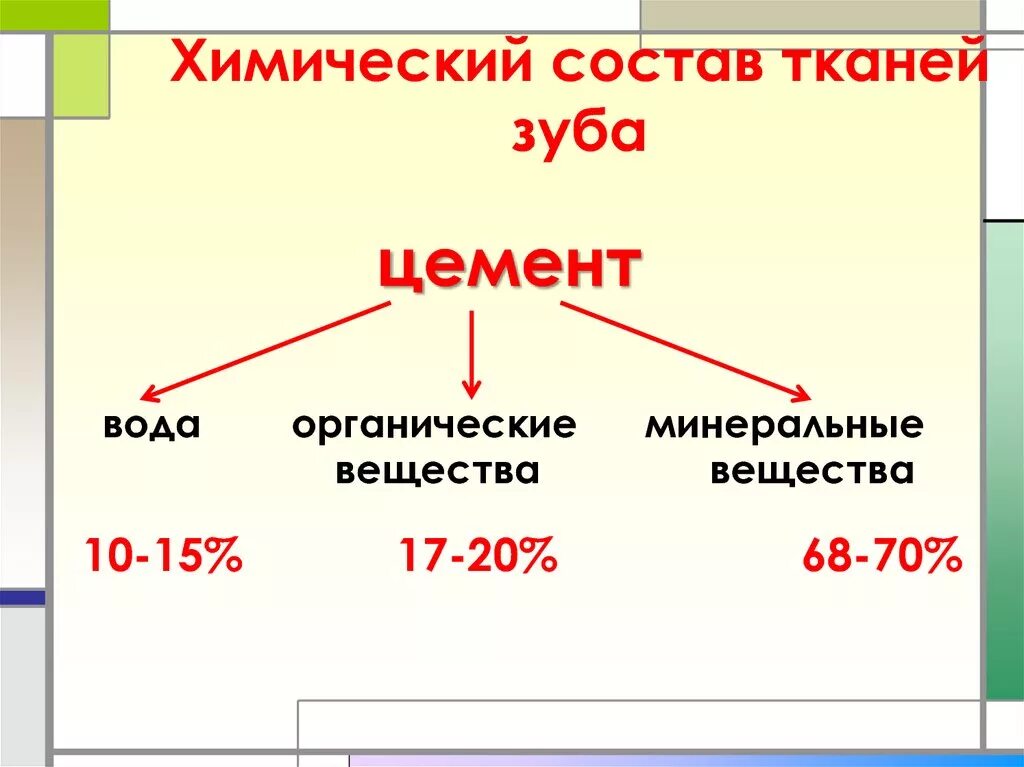 Химический состав тканей зуба

цемент

вода

органические вещества

минеральные вещества

10-15%

17-20%

68-70%